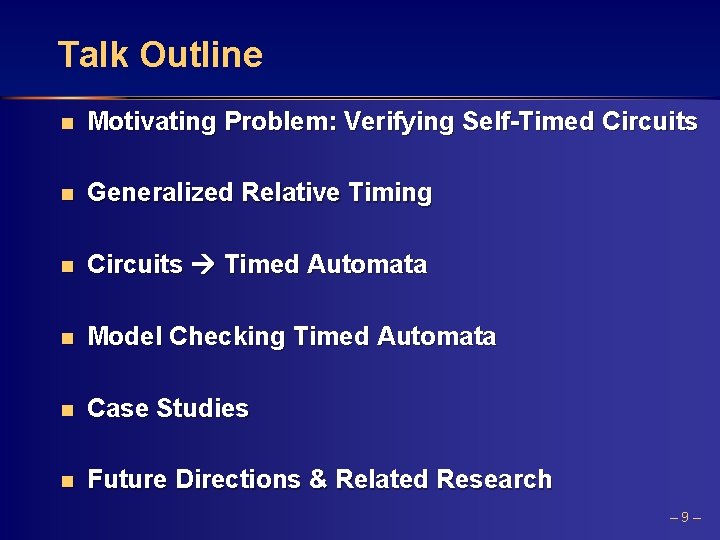 Talk Outline

- Motivating Problem: Verifying Self-Timed Circuits
- Generalized Relative Timing
- Circuits → Timed Automata
- Model Checking Timed Automata
- Case Studies
- Future Directions & Related Research

– 9 –